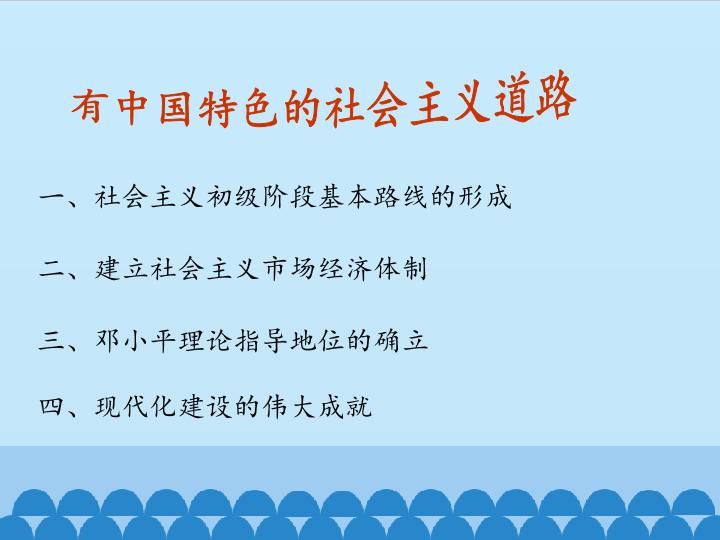 有中国特色的社会主义道路

一、社会主义初级阶段基本路线的形成

二、建立社会主义市场经济体制

三、邓小平理论指导地位的确立

四、现代化建设的伟大成就